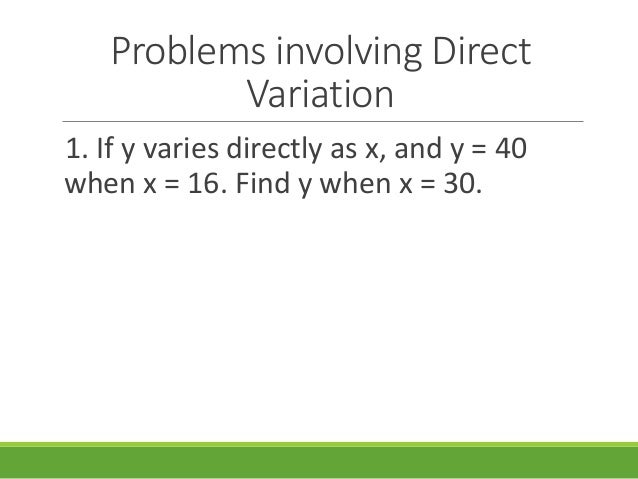 Problems involving Direct Variation

1. If y varies directly as x, and y = 40 when x = 16. Find y when x = 30.